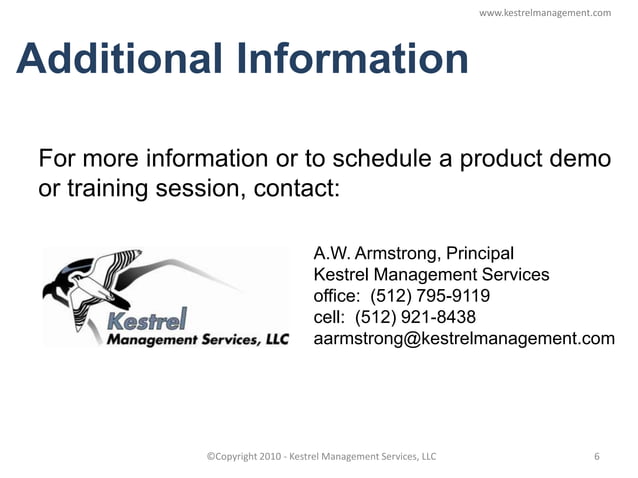 www.kestrelmanagement.com

Additional Information

For more information or to schedule a product demo or training session, contact:

Kestrel
Management Services, LLC

A.W. Armstrong, Principal
Kestrel Management Services
office: (512) 795-9119
cell: (512) 921-8438
aarmstrong@kestrelmanagement.com

©Copyright 2010 - Kestrel Management Services, LLC

6